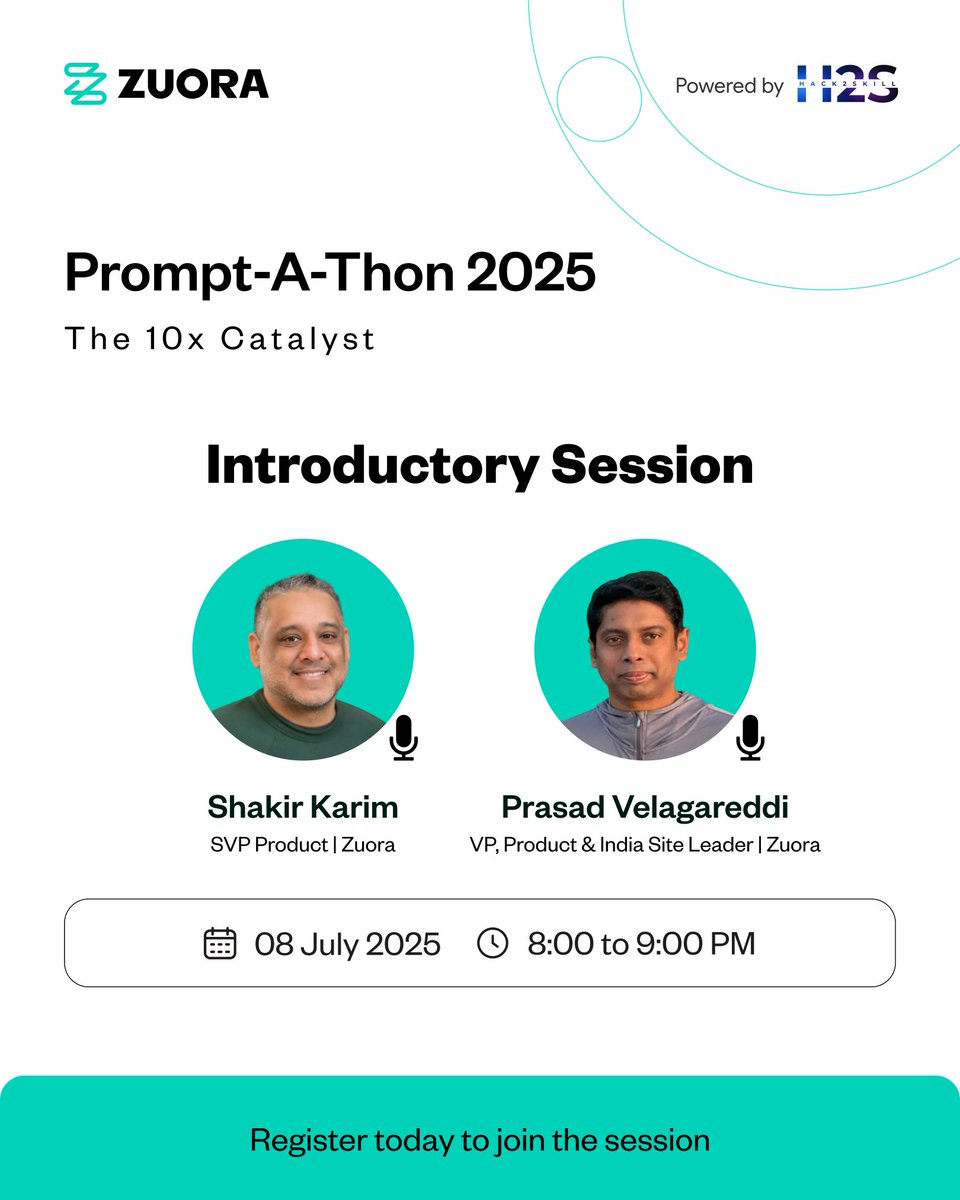 ZUORA

Powered by H2S HACK2SKILL

Prompt-A-Thon 2025

The 10x Catalyst

Introductory Session

Shakir Karim
SVP Product | Zuora

Prasad Velagareddi
VP, Product & India Site Leader | Zuora

08 July 2025 8:00 to 9:00 PM

Register today to join the session